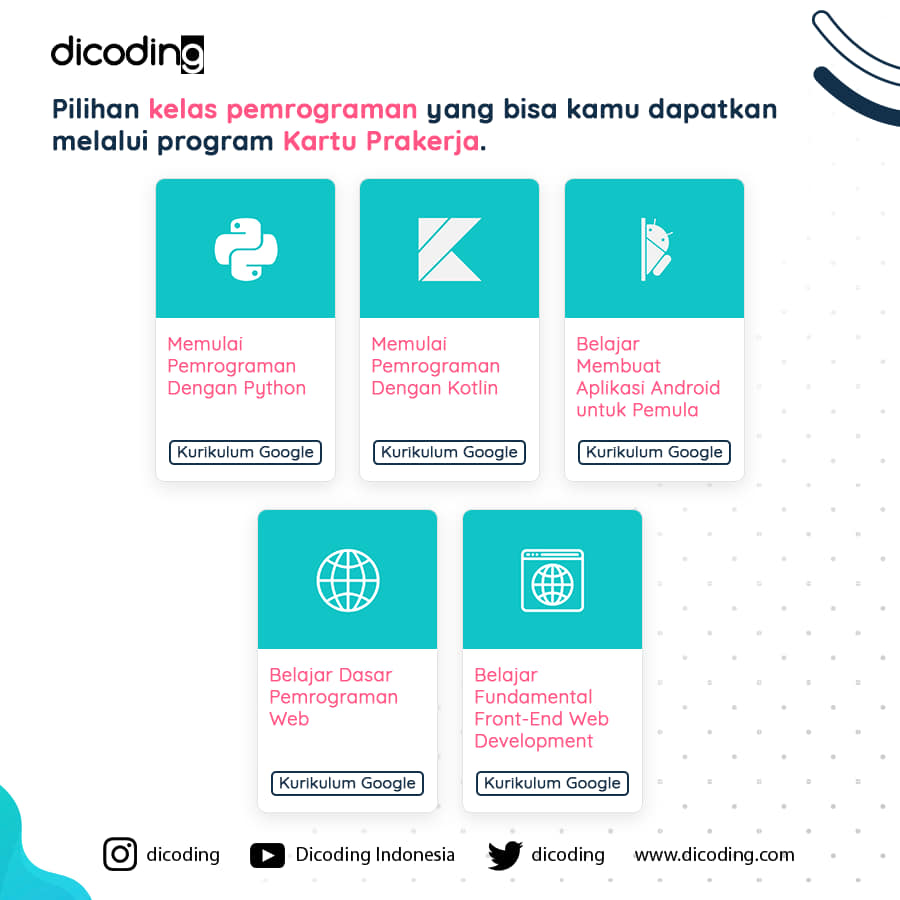 dicoding

Pilihan kelas pemrograman yang bisa kamu dapatkan melalui program Kartu Prakerja.

Memulai Pemrograman Dengan Python

Kurikulum Google

Memulai Pemrograman Dengan Kotlin

Kurikulum Google

Belajar Membuat Aplikasi Android untuk Pemula

Kurikulum Google

Belajar Dasar Pemrograman Web

Kurikulum Google

Belajar Fundamental Front-End Web Development

Kurikulum Google

dicoding Dicoding Indonesia dicoding www.dicoding.com